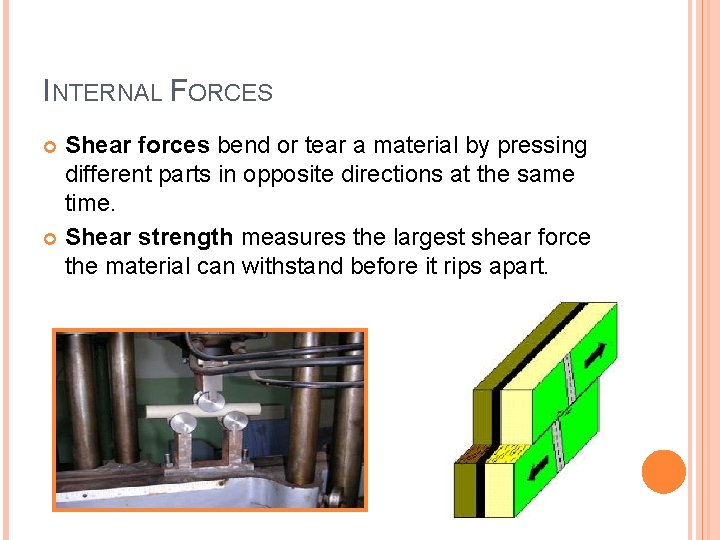 INTERNAL FORCES

Shear forces bend or tear a material by pressing different parts in opposite directions at the same time.

Shear strength measures the largest shear force the material can withstand before it rips apart.